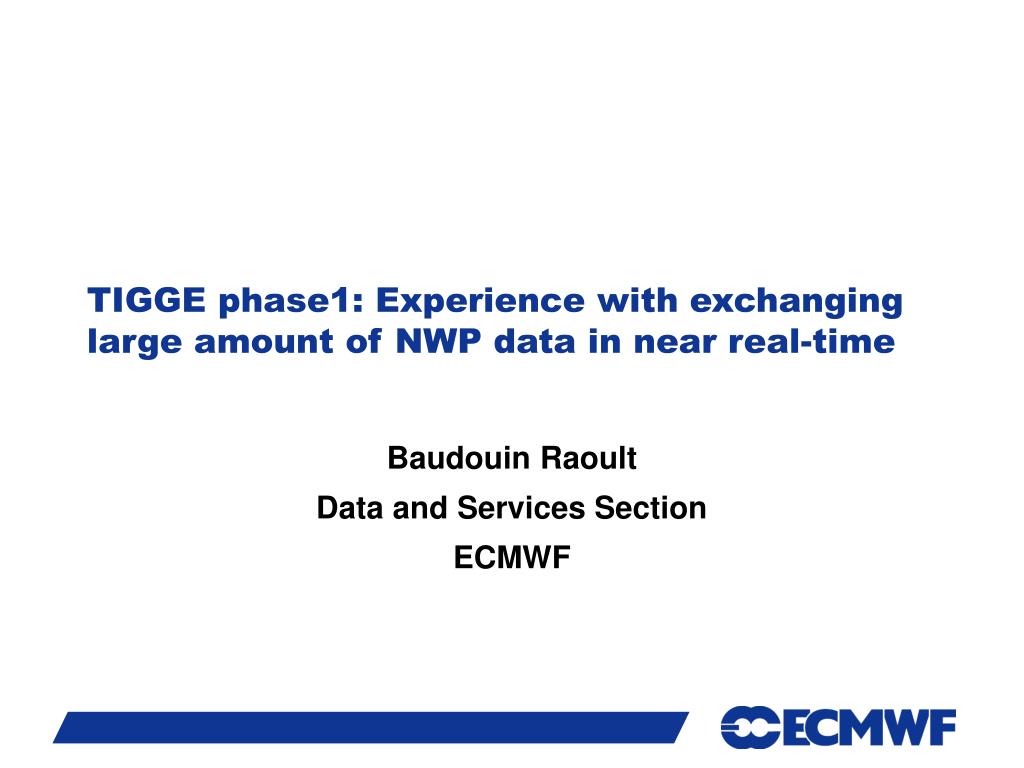 TIGGE phase1: Experience with exchanging large amount of NWP data in near real-time

Baudouin Raoult

Data and Services Section

ECMWF

ECMWF